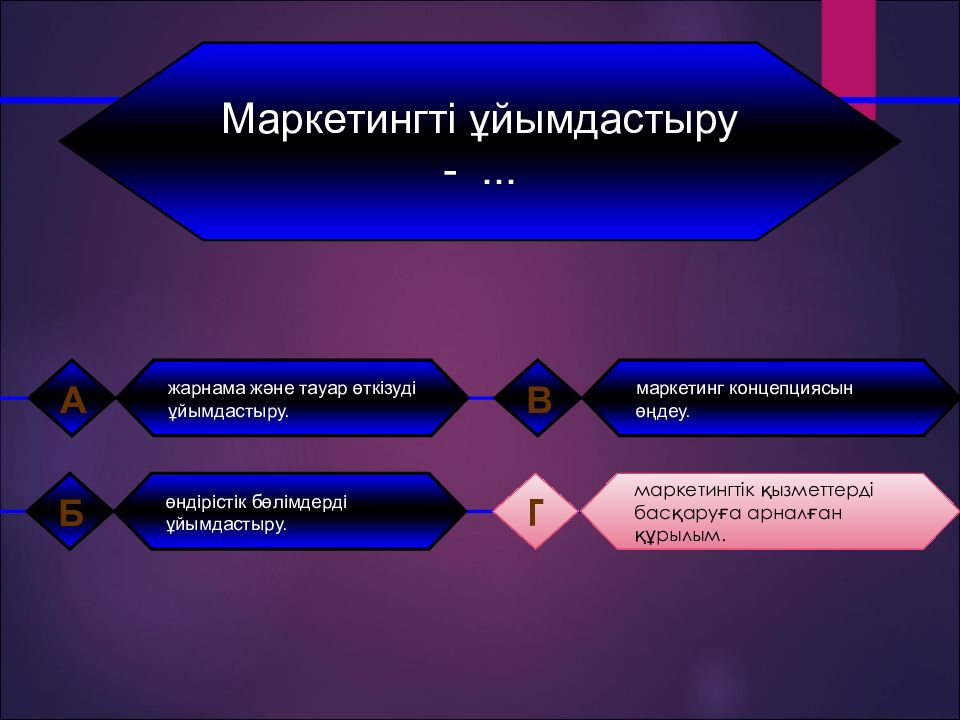 Маркетингті ұйымдастыру - ...

А

жарнама және тауар өткізуді ұйымдастыру.

В

маркетинг концепциясын өңдеу.

Б

өндірістік бөлімдерді ұйымдастыру.

Г

маркетингтік қызметтерді басқаруға арналған құрылым.